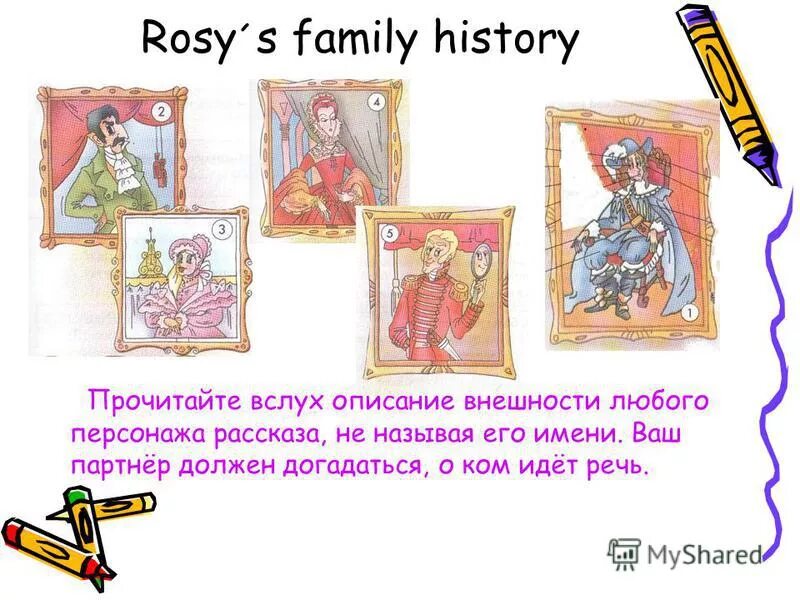 Rosy´s family history

2

4

3

5

1

Прочитайте вслух описание внешности любого персонажа рассказа, не называя его имени. Ваш партнёр должен догадаться, о ком идёт речь.

MyShared